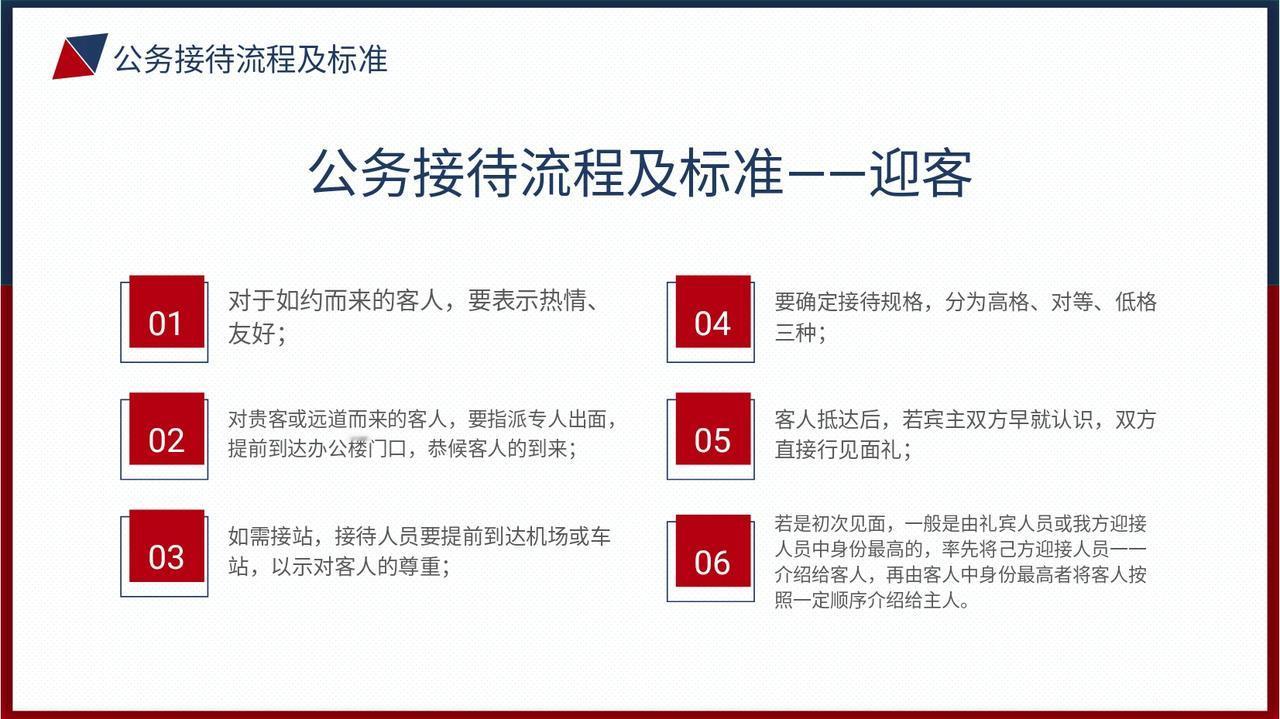 公务接待流程及标准

公务接待流程及标准——迎客

01
对于如约而来的客人，要表示热情、友好；

02
对贵客或远道而来的客人，要指派专人出面，提前到达办公楼门口，恭候客人的到来；

03
如需接站，接待人员要提前到达机场或车站，以示对客人的尊重；

04
要确定接待规格，分为高格、对等、低格三种；

05
客人抵达后，若宾主双方早就认识，双方直接行见面礼；

06
若是初次见面，一般是由礼宾人员或我方迎接人员中身份最高的，率先将己方迎接人员一一介绍给客人，再由客人中身份最高者将客人按照一定顺序介绍给主人。